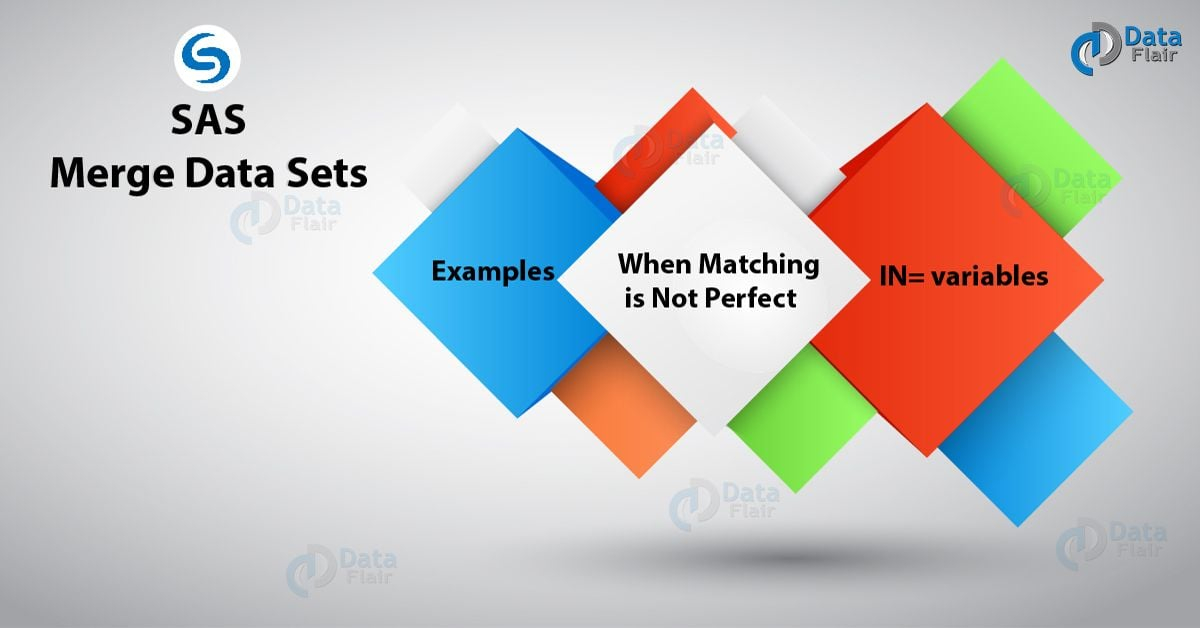 SAS
Merge Data Sets

Data Flair

Examples

When Matching is Not Perfect

IN= variables

Data Flair
Data Flair
Data Flair
Data Flair
Data Flair
Data Flair